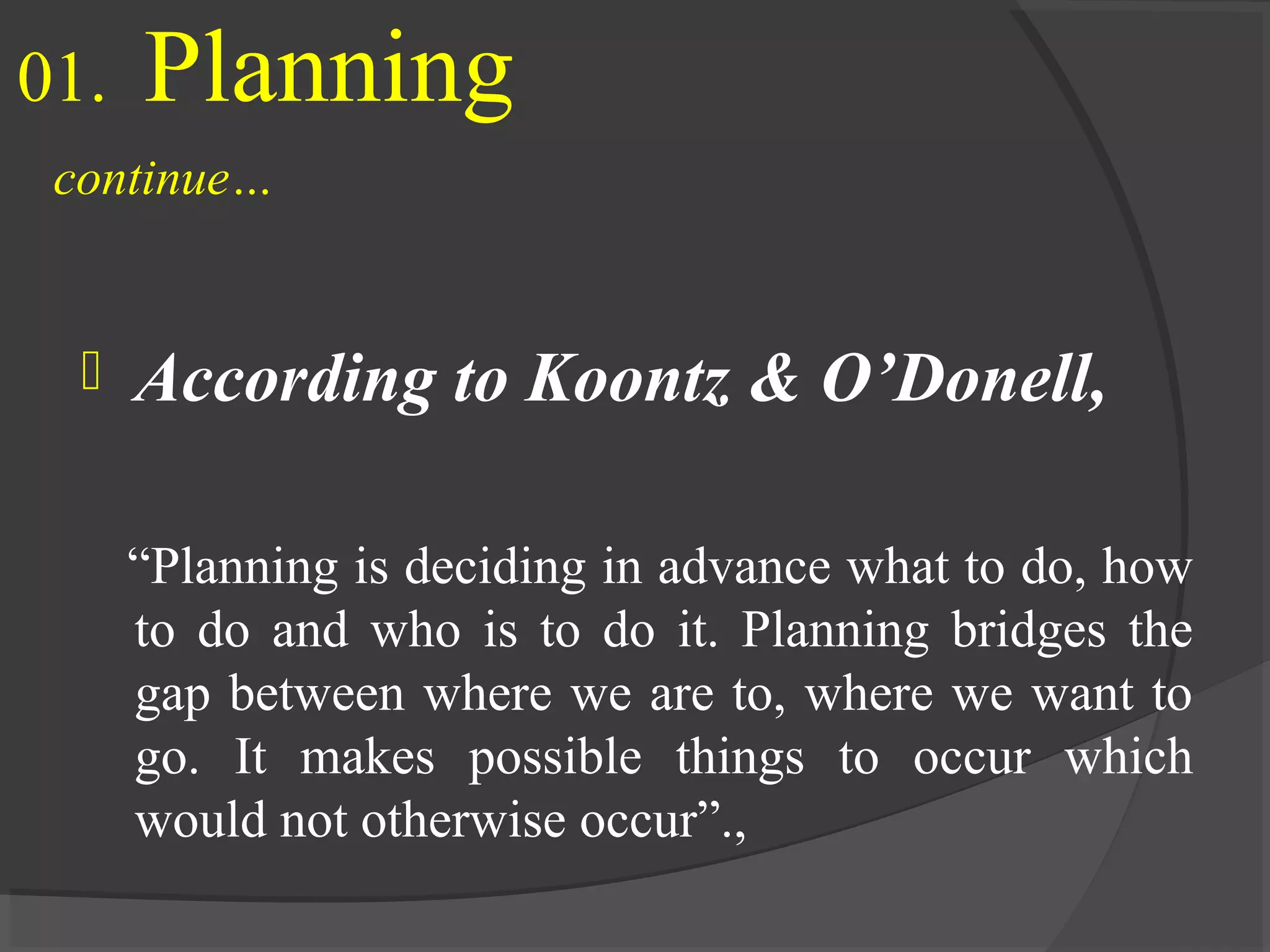 01. Planning

continue…

According to Koontz & O’Donell,

“Planning is deciding in advance what to do, how to do and who is to do it. Planning bridges the gap between where we are to, where we want to go. It makes possible things to occur which would not otherwise occur”.,